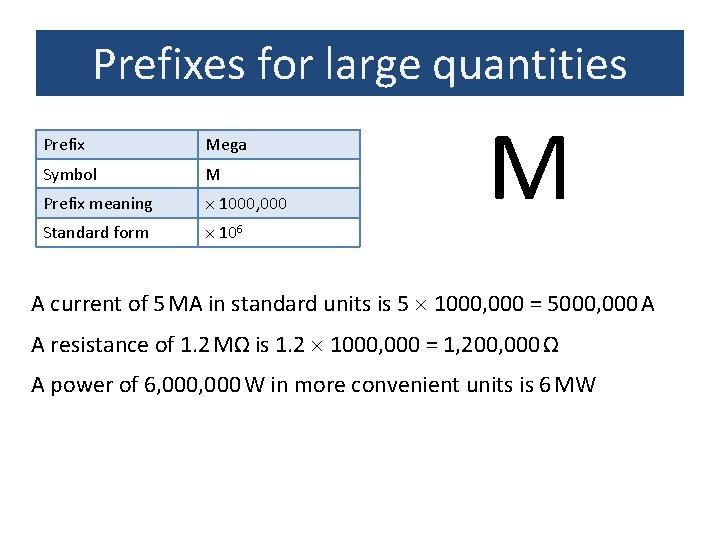 Prefixes for large quantities

| Prefix | Mega |
|---|---|
| Symbol | M |
| Prefix meaning | $\times$ 1000,000 |
| Standard form | $\times 10^6$ |

M

A current of 5 MA in standard units is 5 $\times$ 1000,000 = 5000,000 A

A resistance of 1.2 MΩ is 1.2 $\times$ 1000,000 = 1,200,000 Ω

A power of 6,000,000 W in more convenient units is 6 MW